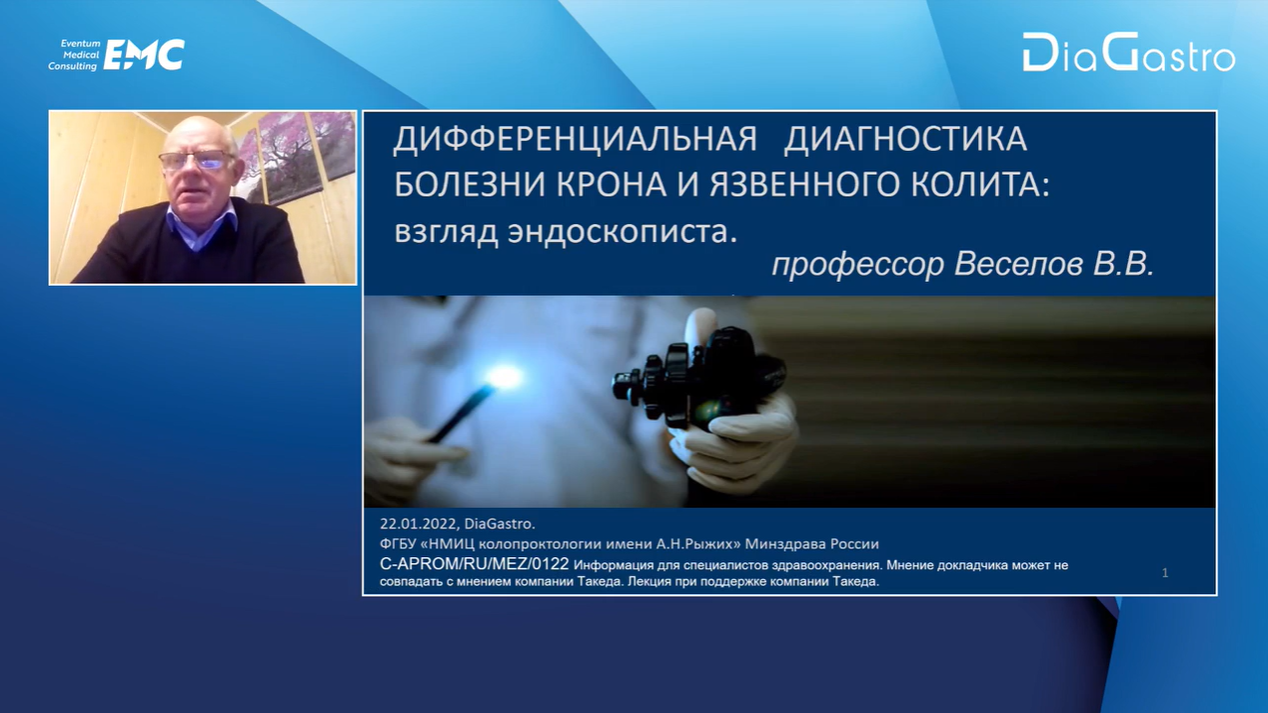 Eventum Medical Consulting EMC

DiaGastro

ДИФФЕРЕНЦИАЛЬНАЯ ДИАГНОСТИКА БОЛЕЗНИ КРОНА И ЯЗВЕННОГО КОЛИТА: взгляд эндоскописта.

профессор Веселов В.В.

22.01.2022, DiaGastro.
ФГБУ «НМИЦ колопроктологии имени А.Н.Рыжих» Минздрава России
C-APROM/RU/MEZ/0122 Информация для специалистов здравоохранения. Мнение докладчика может не совпадать с мнением компании Такеда. Лекция при поддержке компании Такеда.

1